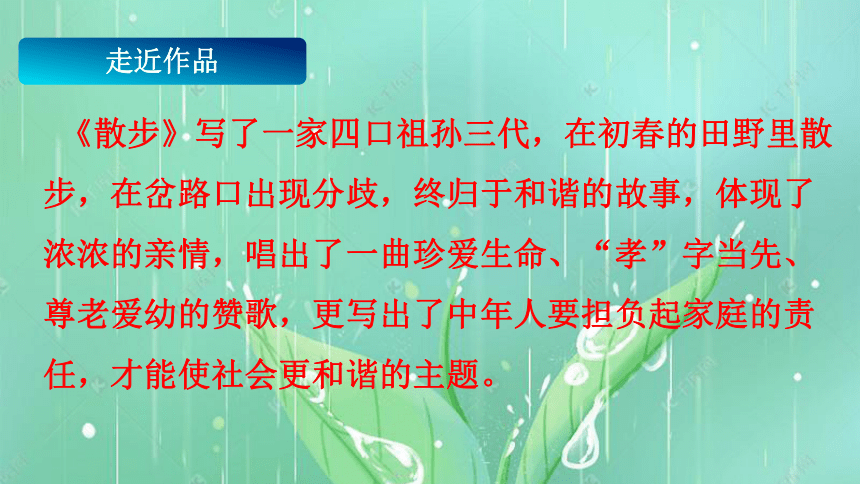 走近作品

《散步》写了一家四口祖孙三代，在初春的田野里散步，在岔路口出现分歧，终归于和谐的故事，体现了浓浓的亲情，唱出了一曲珍爱生命、“孝”字当先、尊老爱幼的赞歌，更写出了中年人要担负起家庭的责任，才能使社会更和谐的主题。